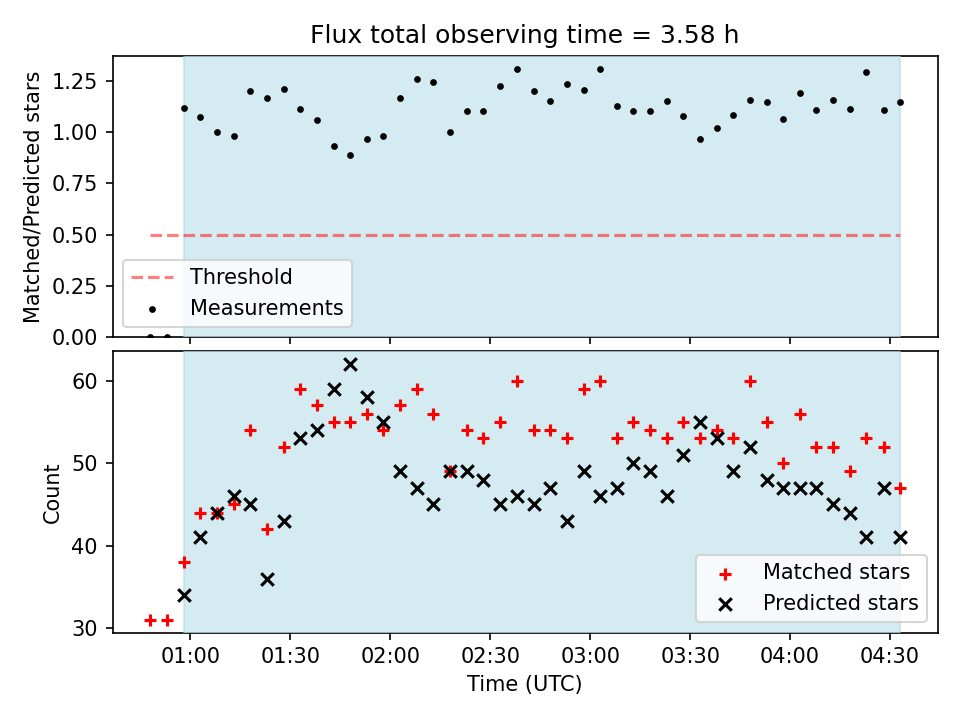 Flux total observing time = 3.58 h

Matched/Predicted stars

1.25
1.00
0.75
0.50
0.25
0.00

Threshold
Measurements

Count

60
50
40
30

Matched stars
Predicted stars

01:00 01:30 02:00 02:30 03:00 03:30 04:00 04:30

Time (UTC)